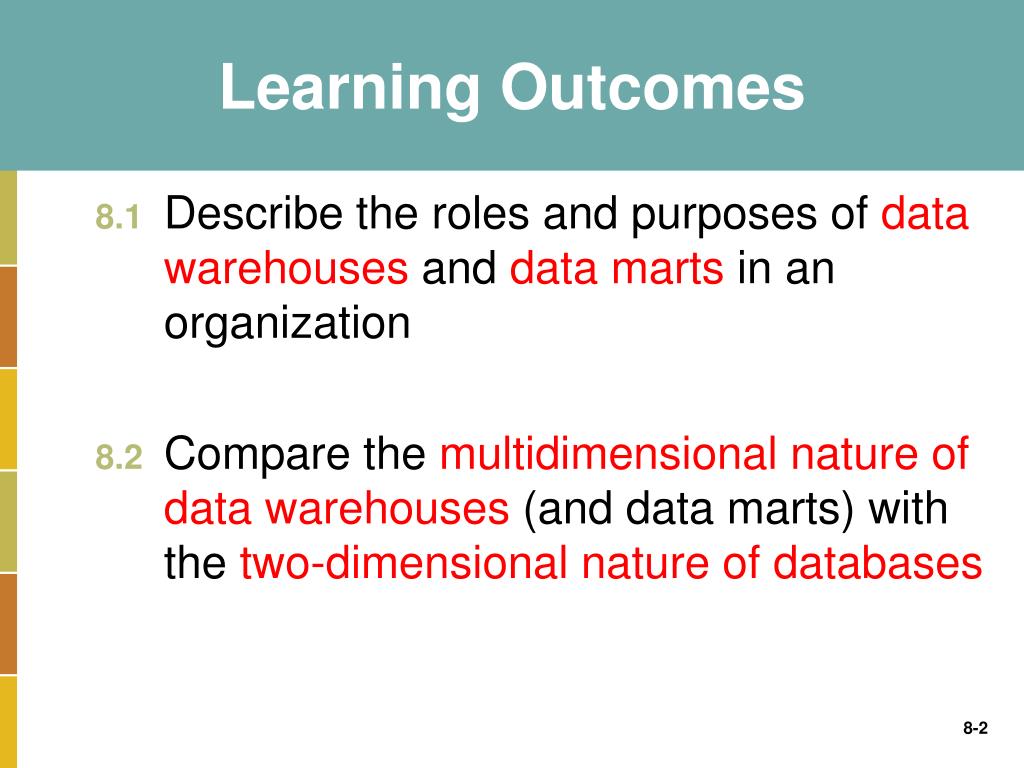 Learning Outcomes

8.1 Describe the roles and purposes of data warehouses and data marts in an organization

8.2 Compare the multidimensional nature of data warehouses (and data marts) with the two-dimensional nature of databases

8-2